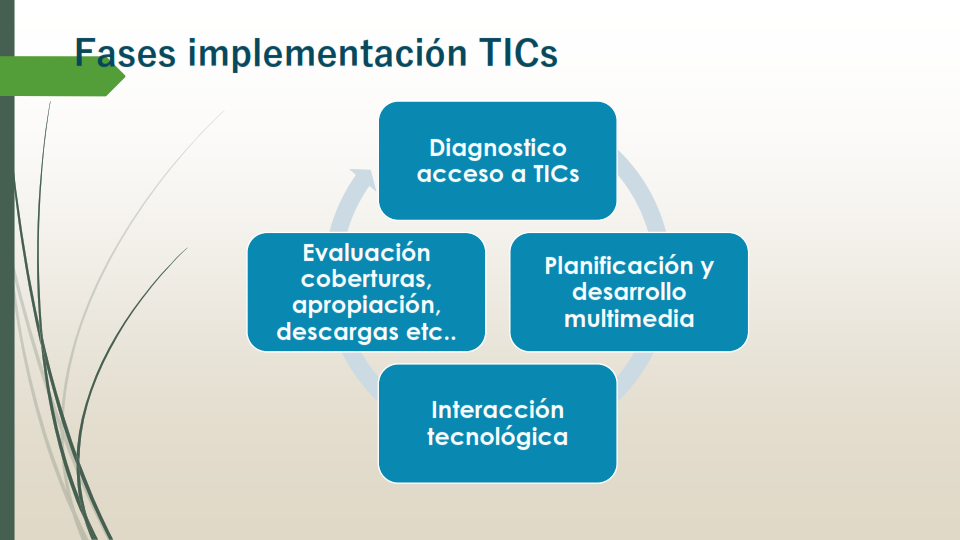 Fases implementación TICs

Diagnostico acceso a TICs

Planificación y desarrollo multimedia

Interacción tecnológica

Evaluación coberturas, apropiación, descargas etc..